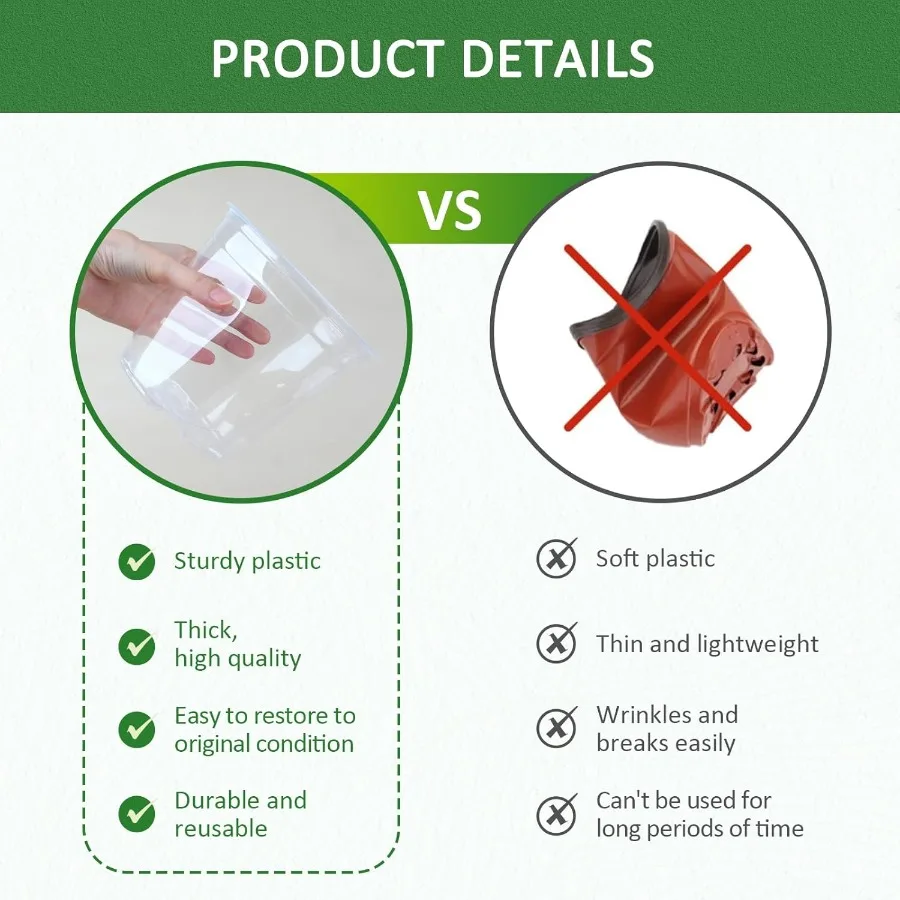 PRODUCT DETAILS

VS

Sturdy plastic

Thick, high quality

Easy to restore to original condition

Durable and reusable

Soft plastic

Thin and lightweight

Wrinkles and breaks easily

Can't be used for long periods of time